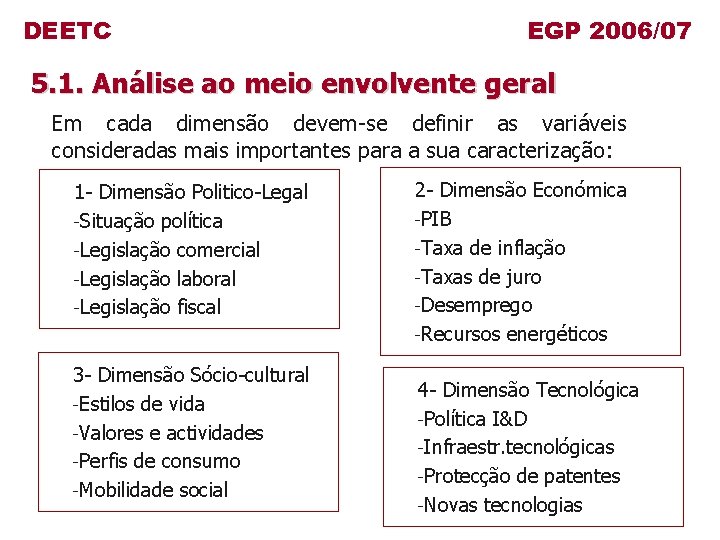 DEETC

EGP 2006/07

5.1. Análise ao meio envolvente geral

Em cada dimensão devem-se definir as variáveis consideradas mais importantes para a sua caracterização:

1- Dimensão Politico-Legal
-Situação política
-Legislação comercial
-Legislação laboral
-Legislação fiscal

2- Dimensão Económica
-PIB
-Taxa de inflação
-Taxas de juro
-Desemprego
-Recursos energéticos

3- Dimensão Sócio-cultural
-Estilos de vida
-Valores e actividades
-Perfis de consumo
-Mobilidade social

4- Dimensão Tecnológica
-Política I&D
-Infraestr.tecnológicas
-Protecção de patentes
-Novas tecnologias